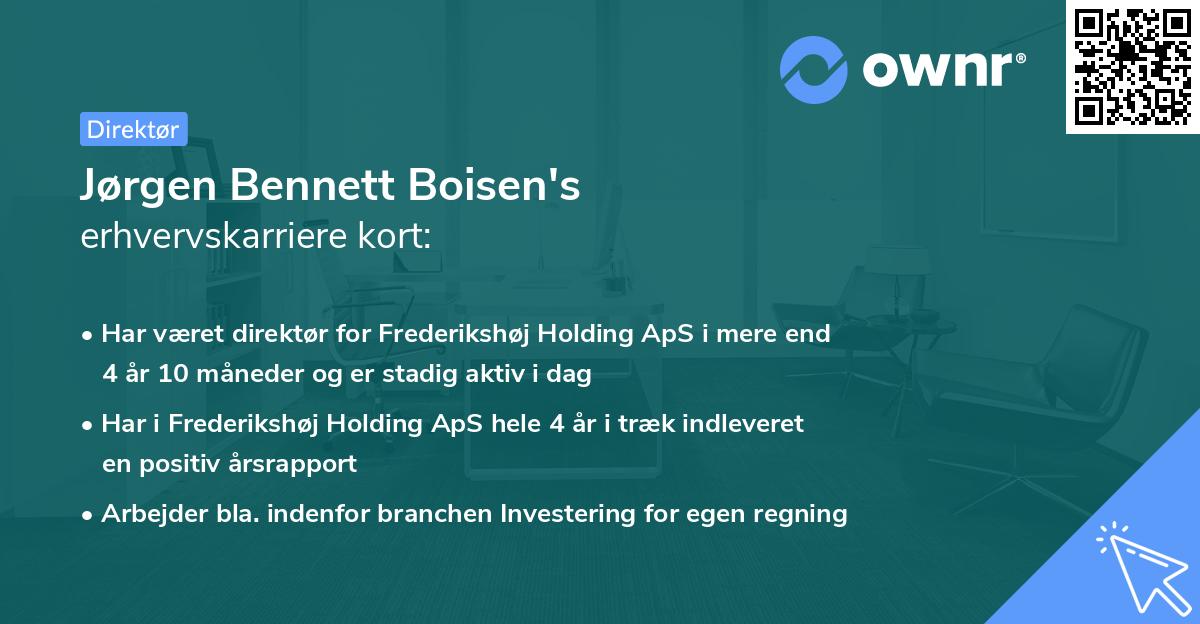 ownr®

Direktør

Jørgen Bennett Boisen's
erhvervskarriere kort:

• Har været direktør for Frederikshøj Holding ApS i mere end 4 år 10 måneder og er stadig aktiv i dag
• Har i Frederikshøj Holding ApS hele 4 år i træk indleveret en positiv årsrapport
• Arbejder bla. indenfor branchen Investering for egen regning